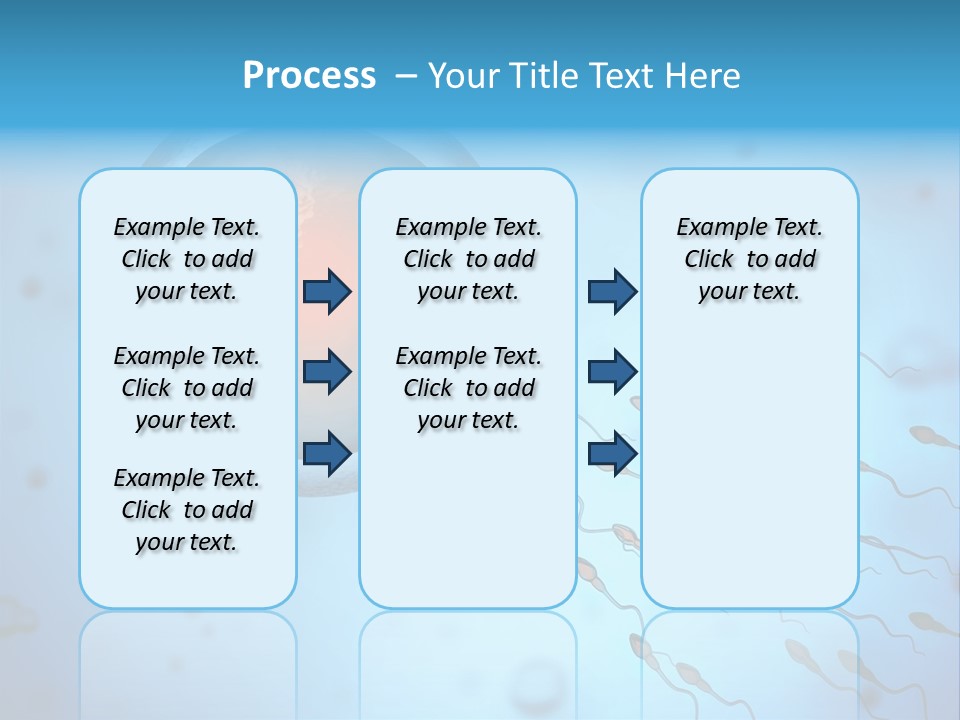 Process – Your Title Text Here

Example Text. Click to add your text.

Example Text. Click to add your text.

Example Text. Click to add your text.

Example Text. Click to add your text.

Example Text. Click to add your text.

Example Text. Click to add your text.